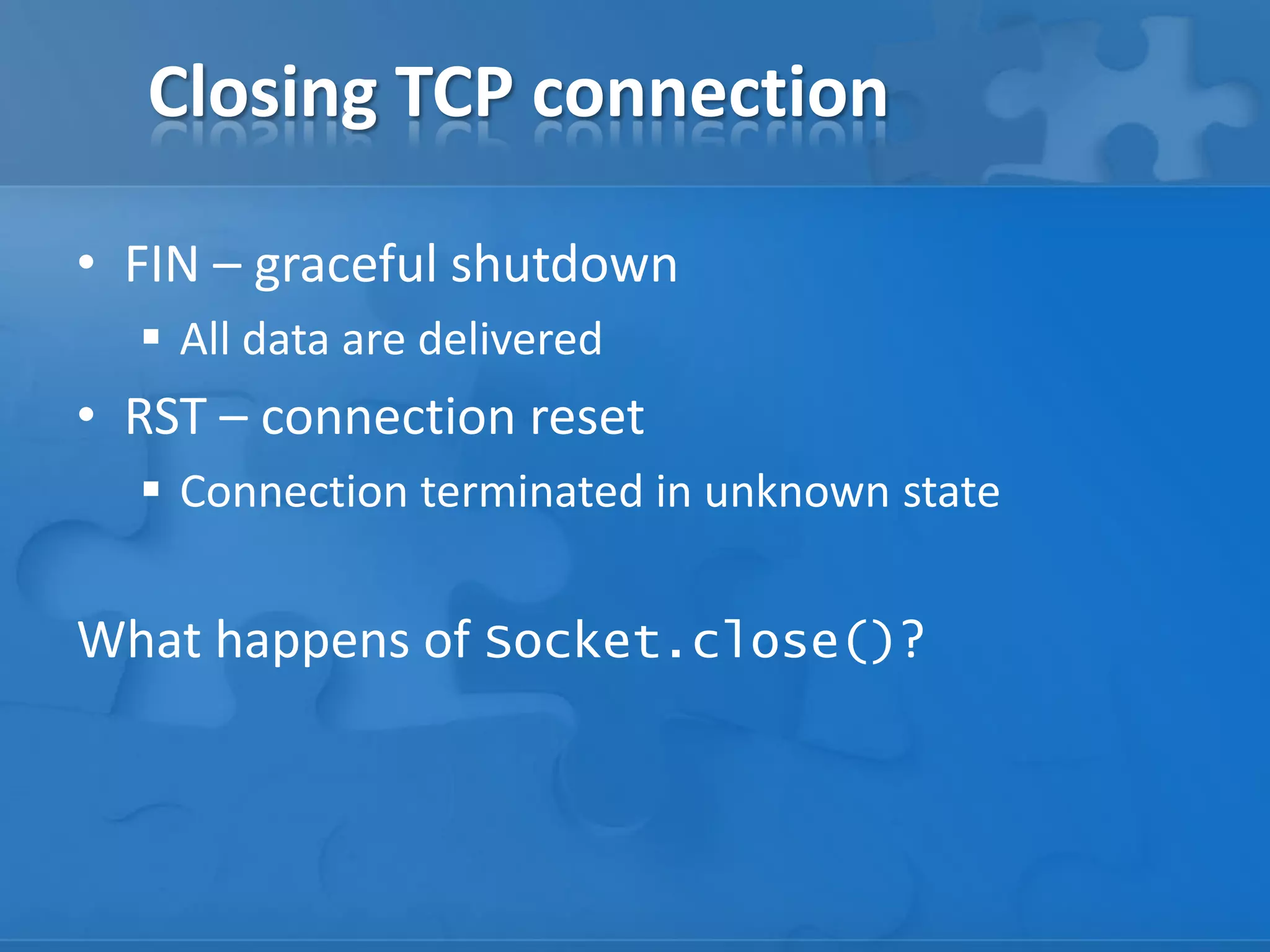 Closing TCP connection

• FIN – graceful shutdown
  ▪ All data are delivered
• RST – connection reset
  ▪ Connection terminated in unknown state

What happens of Socket.close()?